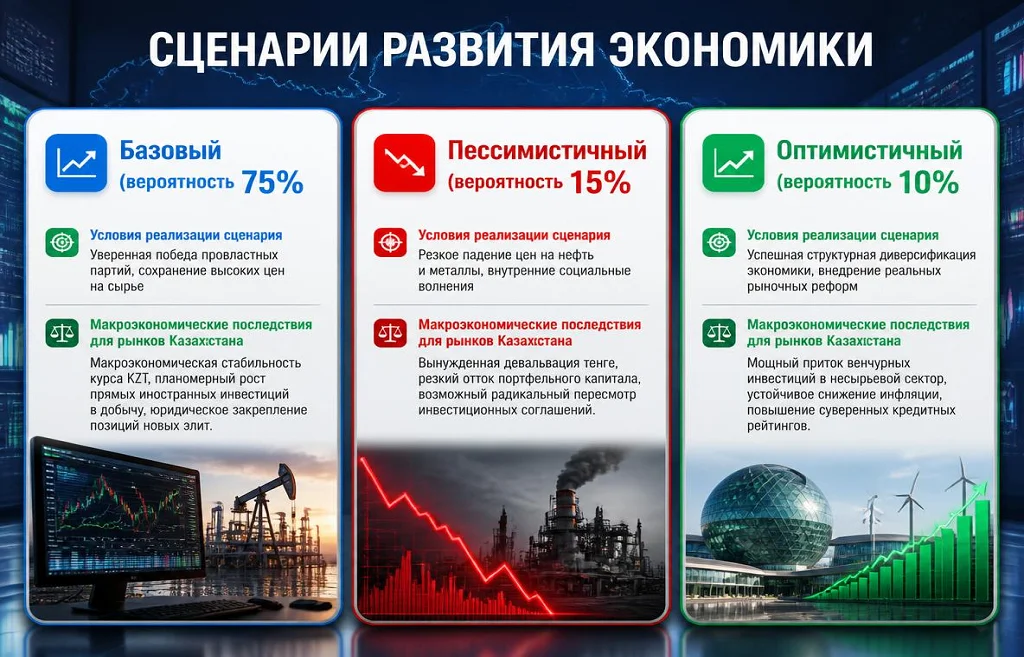 СЦЕНАРИИ РАЗВИТИЯ ЭКОНОМИКИ

Базовый
(вероятность 75%

Условия реализации сценария
Уверенная победа провластных партий, сохранение высоких цен на сырье

Макроэкономические последствия для рынков Казахстана
Макроэкономическая стабильность курса KZT, планомерный рост прямых иностранных инвестиций в добычу, юридическое закрепление позиций новых элит.

Пессимистичный
(вероятность 15%

Условия реализации сценария
Резкое падение цен на нефть и металлы, внутренние социальные волнения

Макроэкономические последствия для рынков Казахстана
Вынужденная девальвация тенге, резкий отток портфельного капитала, возможный радикальный пересмотр инвестиционных соглашений.

Оптимистичный
(вероятность 10%

Условия реализации сценария
Успешная структурная диверсификация экономики, внедрение реальных рыночных реформ

Макроэкономические последствия для рынков Казахстана
Мощный приток венчурных инвестиций в несырьевой сектор, устойчивое снижение инфляции, повышение суверенных кредитных рейтингов.